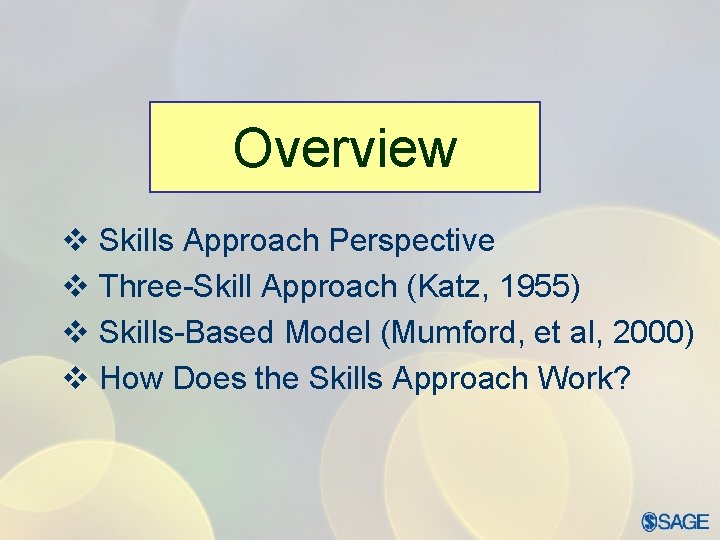 Overview

❖ Skills Approach Perspective
❖ Three-Skill Approach (Katz, 1955)
❖ Skills-Based Model (Mumford, et al, 2000)
❖ How Does the Skills Approach Work?

SAGE